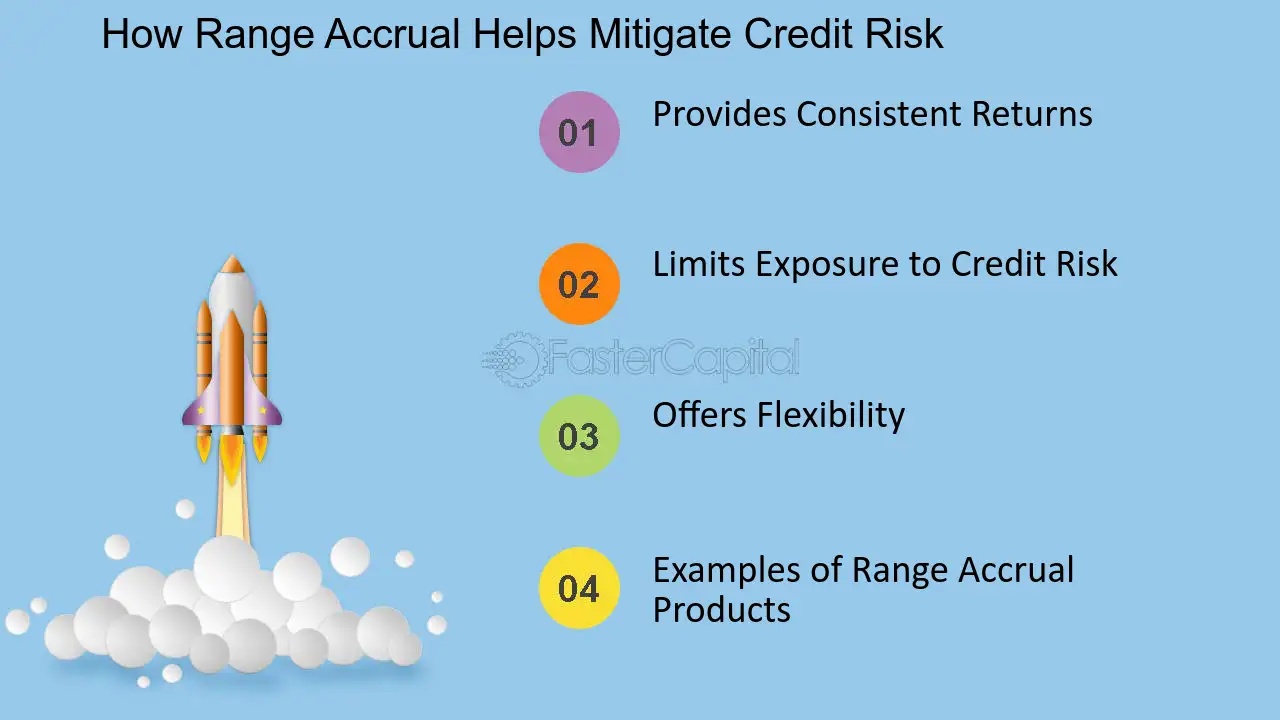 How Range Accrual Helps Mitigate Credit Risk

01 Provides Consistent Returns

02 Limits Exposure to Credit Risk

FasterCapital

03 Offers Flexibility

04 Examples of Range Accrual Products